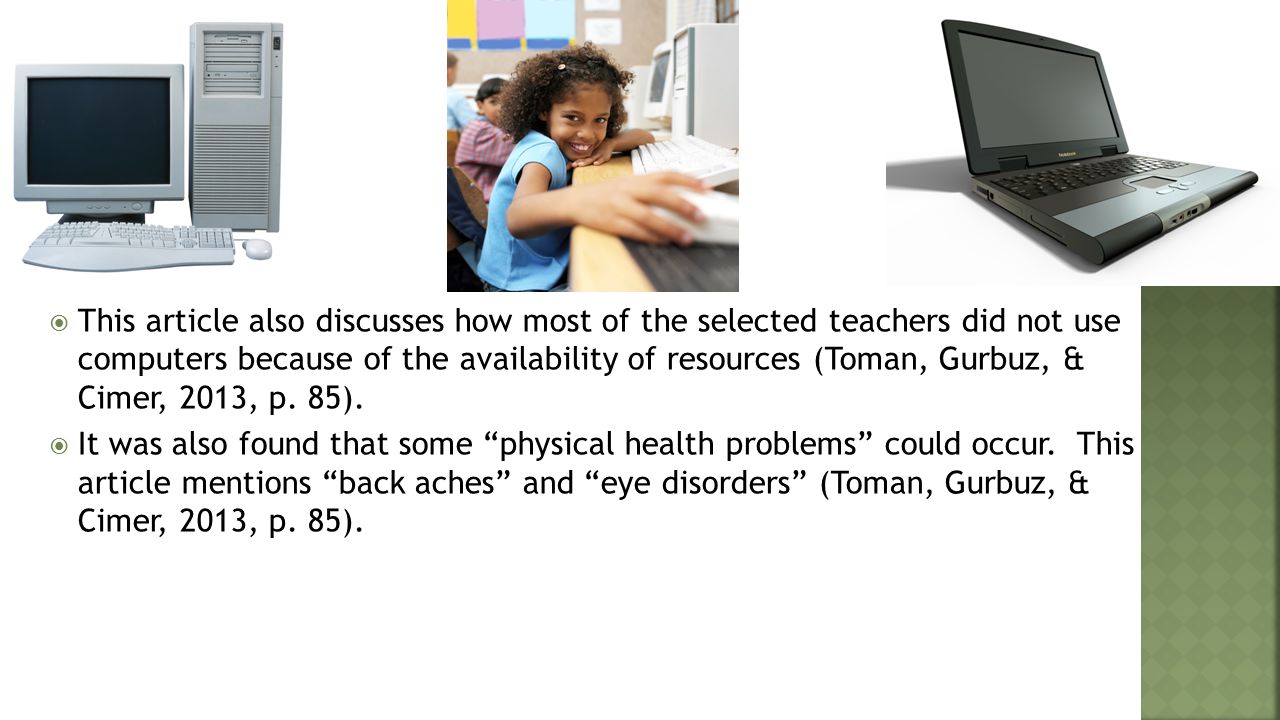 This article also discusses how most of the selected teachers did not use computers because of the availability of resources (Toman, Gurbuz, & Cimer, 2013, p. 85).

It was also found that some “physical health problems” could occur. This article mentions “back aches” and “eye disorders” (Toman, Gurbuz, & Cimer, 2013, p. 85).